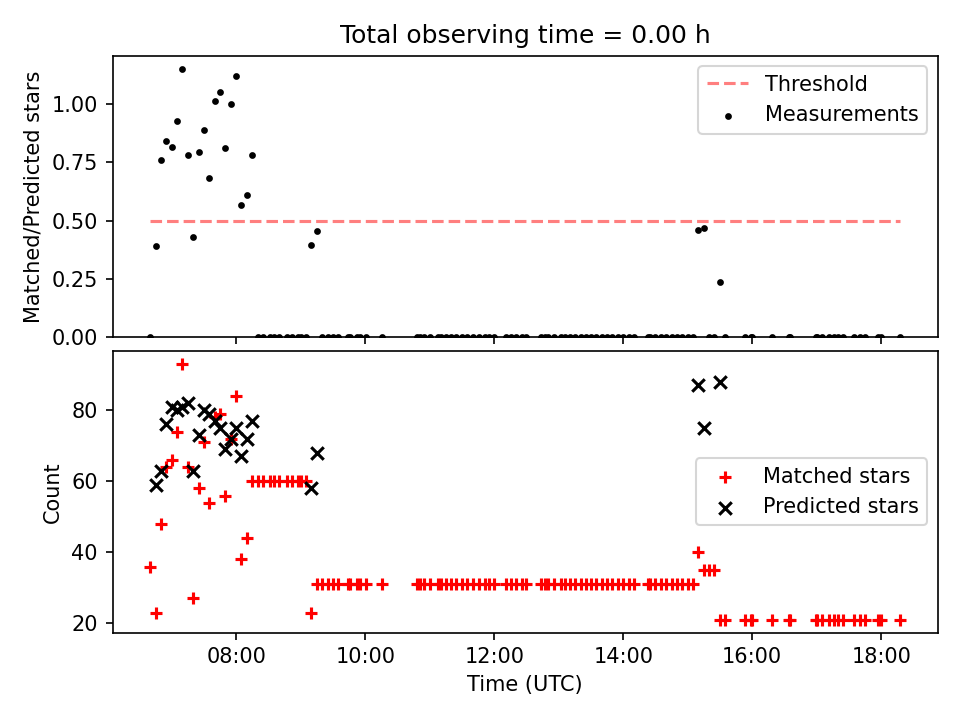 Total observing time = 0.00 h

Matched/Predicted stars

1.00
0.75
0.50
0.25
0.00

Threshold
Measurements

Count

80
60
40
20

Matched stars
Predicted stars

08:00
10:00
12:00
14:00
16:00
18:00

Time (UTC)